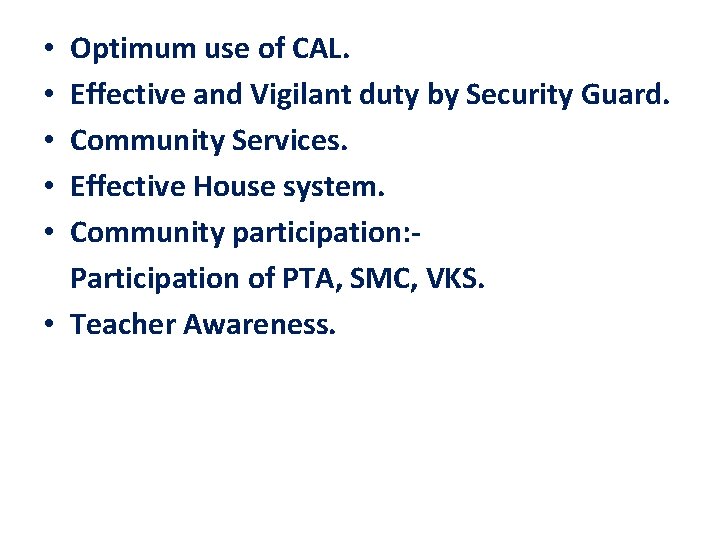 • Optimum use of CAL.
• Effective and Vigilant duty by Security Guard.
• Community Services.
• Effective House system.
• Community participation:-
Participation of PTA, SMC, VKS.
• Teacher Awareness.